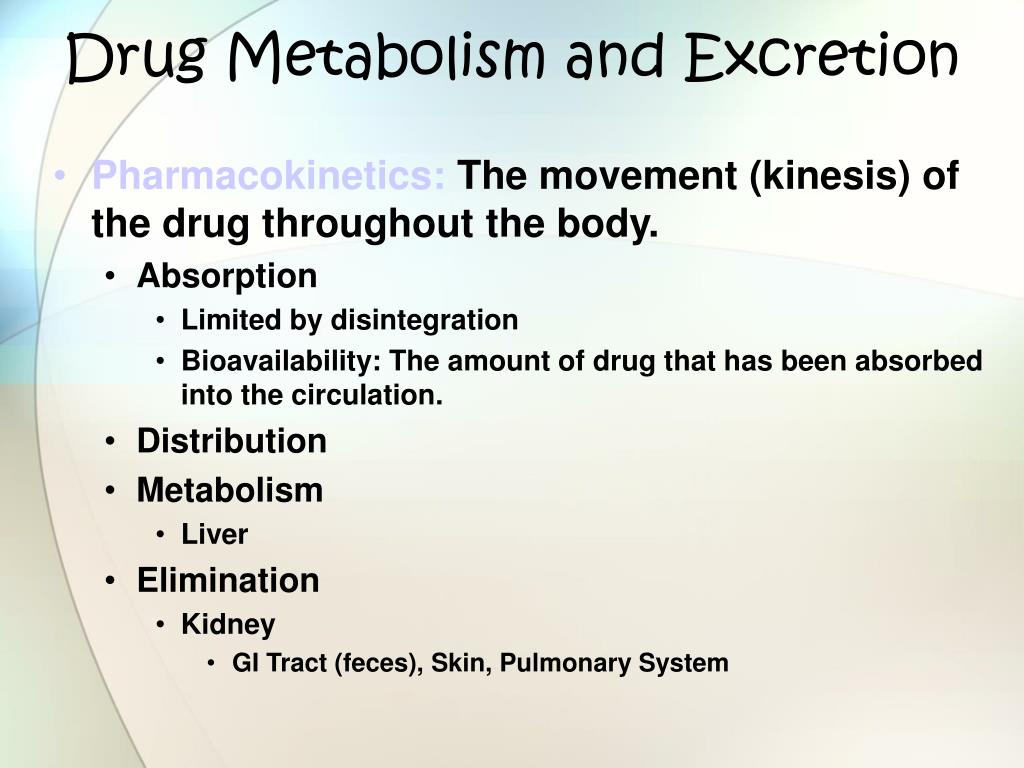 Drug Metabolism and Excretion

• Pharmacokinetics: The movement (kinesis) of the drug throughout the body.
  • Absorption
    • Limited by disintegration
    • Bioavailability: The amount of drug that has been absorbed into the circulation.
  • Distribution
  • Metabolism
    • Liver
  • Elimination
    • Kidney
      • GI Tract (feces), Skin, Pulmonary System